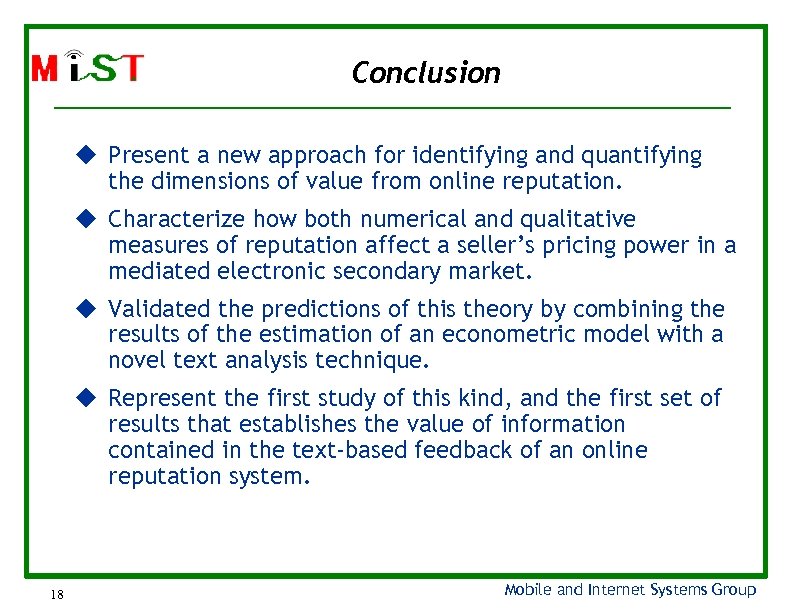 MiST

Conclusion

◆ Present a new approach for identifying and quantifying the dimensions of value from online reputation.

◆ Characterize how both numerical and qualitative measures of reputation affect a seller's pricing power in a mediated electronic secondary market.

◆ Validated the predictions of this theory by combining the results of the estimation of an econometric model with a novel text analysis technique.

◆ Represent the first study of this kind, and the first set of results that establishes the value of information contained in the text-based feedback of an online reputation system.

18

Mobile and Internet Systems Group